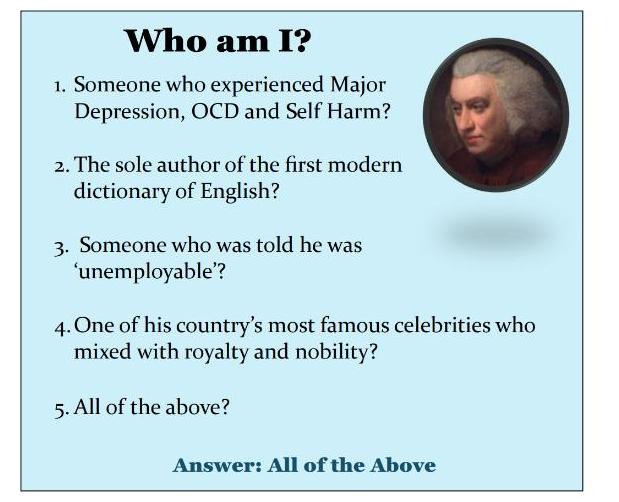 Who am I?

1. Someone who experienced Major Depression, OCD and Self Harm?

2. The sole author of the first modern dictionary of English?

3. Someone who was told he was 'unemployable'?

4. One of his country's most famous celebrities who mixed with royalty and nobility?

5. All of the above?

Answer: All of the Above